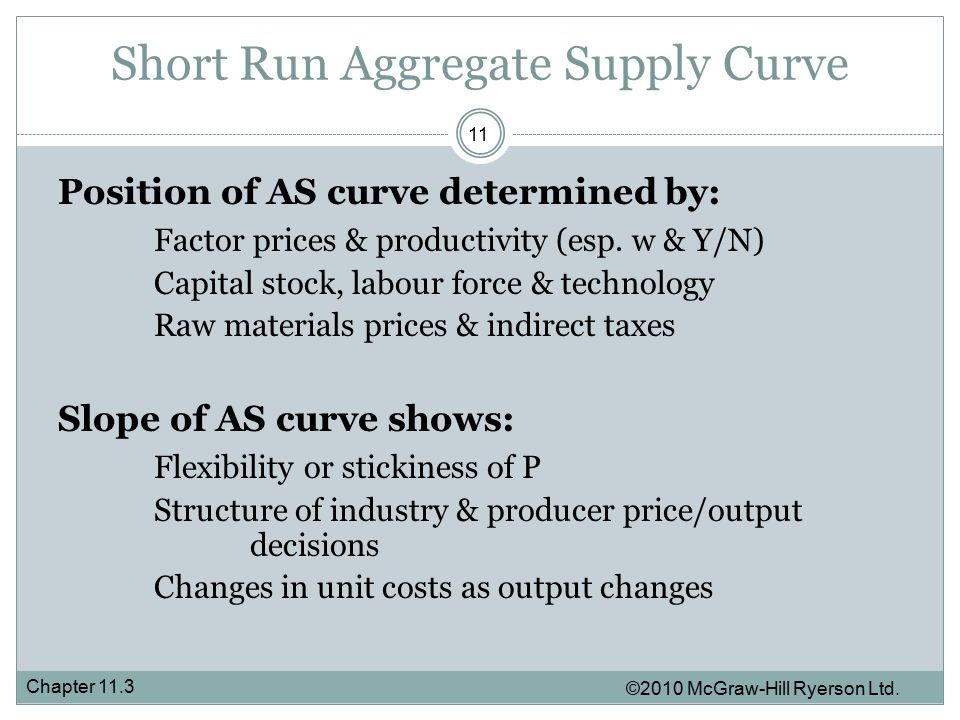 Short Run Aggregate Supply Curve

11

Position of AS curve determined by:

Factor prices & productivity (esp. w & Y/N)

Capital stock, labour force & technology

Raw materials prices & indirect taxes

Slope of AS curve shows:

Flexibility or stickiness of P

Structure of industry & producer price/output decisions

Changes in unit costs as output changes

Chapter 11.3

©2010 McGraw-Hill Ryerson Ltd.